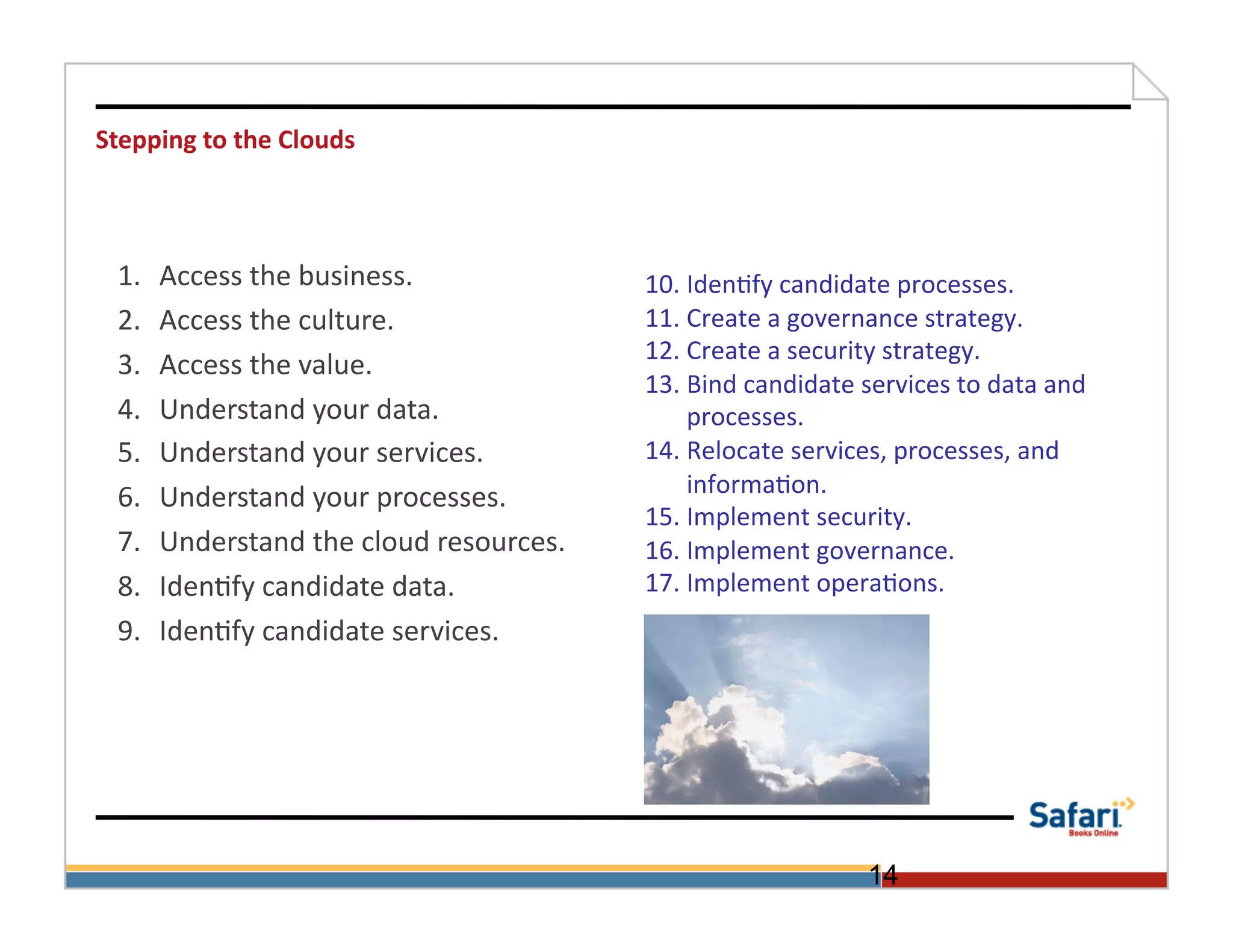 Stepping to the Clouds

1. Access the business.
2. Access the culture.
3. Access the value.
4. Understand your data.
5. Understand your services.
6. Understand your processes.
7. Understand the cloud resources.
8. Identify candidate data.
9. Identify candidate services.

10. Identify candidate processes.
11. Create a governance strategy.
12. Create a security strategy.
13. Bind candidate services to data and processes.
14. Relocate services, processes, and information.
15. Implement security.
16. Implement governance.
17. Implement operations.

Safari Books Online

14